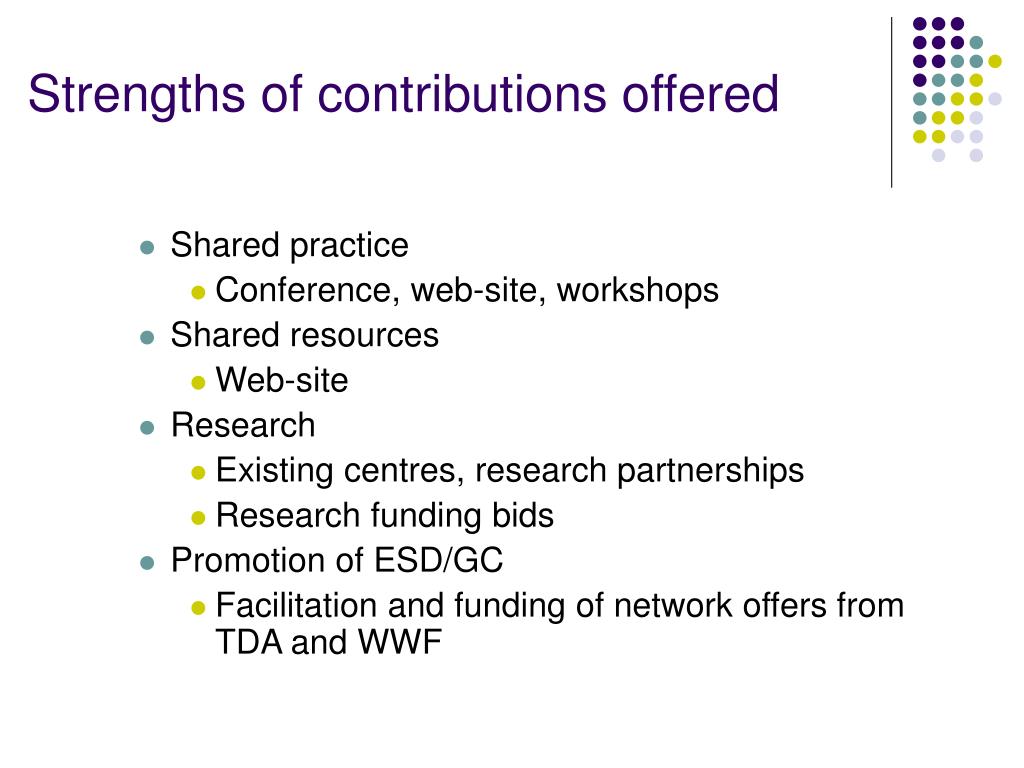 Strengths of contributions offered

- Shared practice
  - Conference, web-site, workshops
- Shared resources
  - Web-site
- Research
  - Existing centres, research partnerships
  - Research funding bids
- Promotion of ESD/GC
  - Facilitation and funding of network offers from TDA and WWF